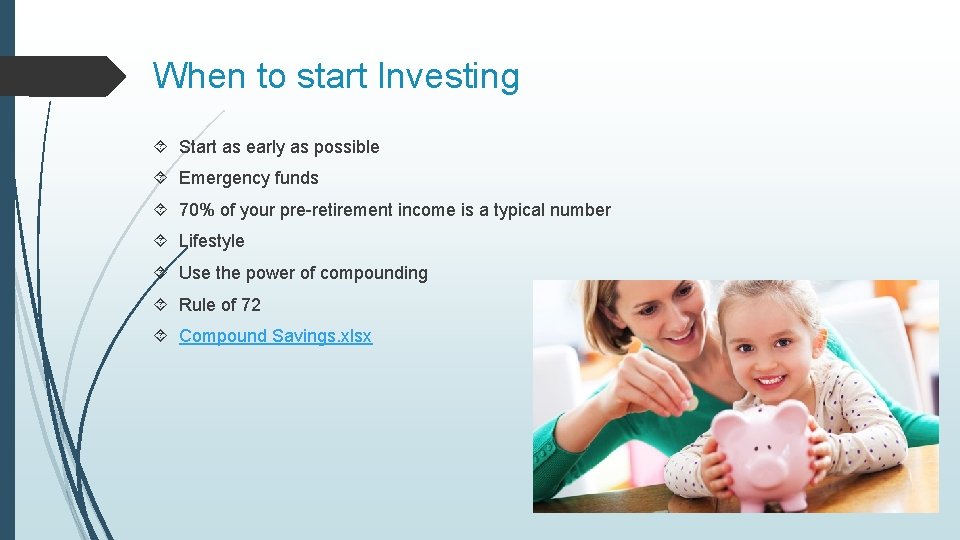 When to start Investing

Start as early as possible

Emergency funds

70% of your pre-retirement income is a typical number

Lifestyle

Use the power of compounding

Rule of 72

Compound Savings.xlsx